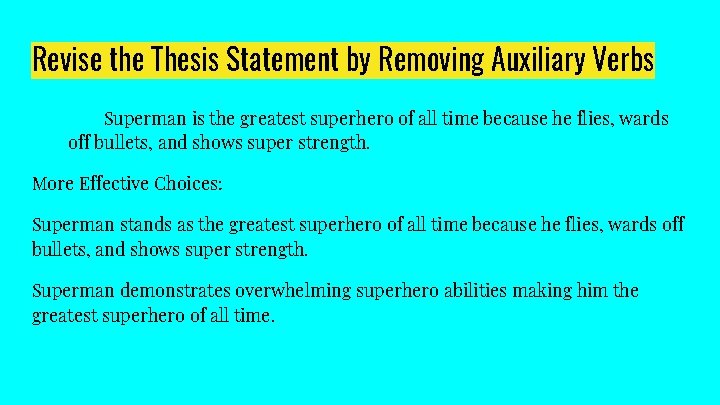 Revise the Thesis Statement by Removing Auxiliary Verbs

Superman is the greatest superhero of all time because he flies, wards off bullets, and shows super strength.

More Effective Choices:

Superman stands as the greatest superhero of all time because he flies, wards off bullets, and shows super strength.

Superman demonstrates overwhelming superhero abilities making him the greatest superhero of all time.